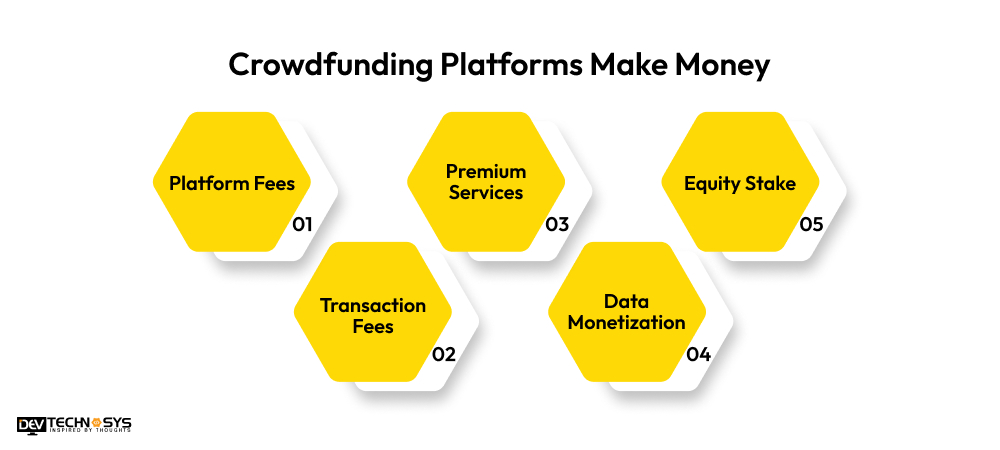 Crowdfunding Platforms Make Money

Platform Fees
01

Transaction Fees
02

Premium Services
03

Data Monetization
04

Equity Stake
05

DEV TECHNOSYS
INSPIRED BY THOUGHTS